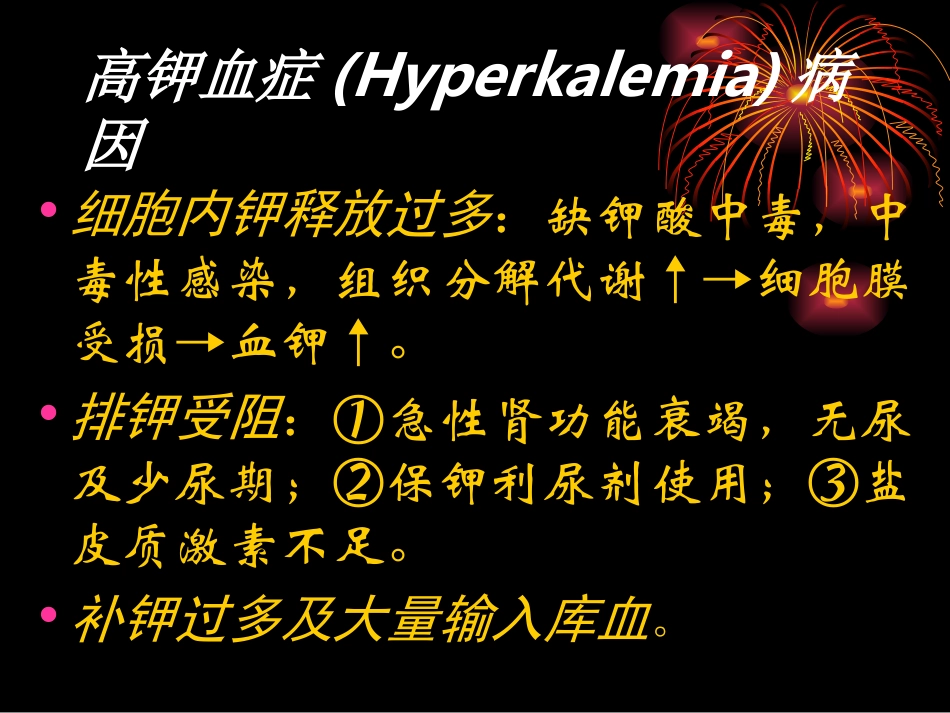 高钾血症 (Hyperkalemia) 病因

• 细胞内钾释放过多：缺钾酸中毒，中毒性感染，组织分解代谢↑→细胞膜受损→血钾↑。

• 排钾受阻：①急性肾功能衰竭，无尿及少尿期；②保钾利尿剂使用；③盐皮质激素不足。

• 补钾过多及大量输入库血。